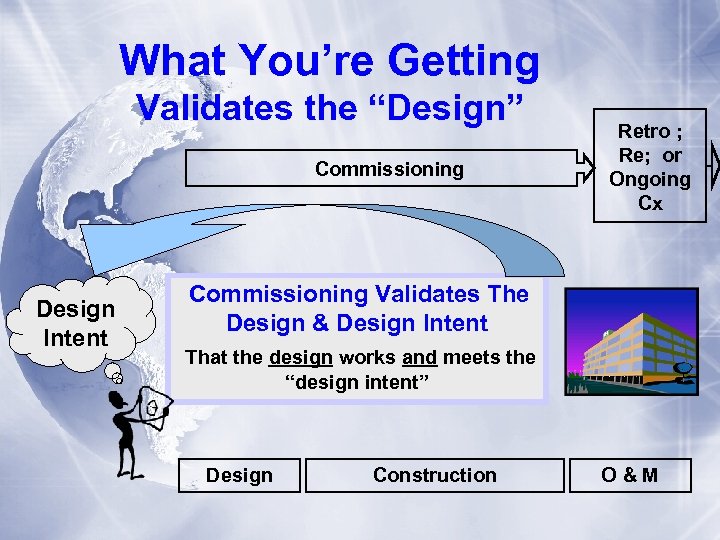 What You're Getting
Validates the "Design"

Commissioning

Retro ; Re; or Ongoing Cx

Design Intent

Commissioning Validates The Design & Design Intent

That the design works and meets the "design intent"

Design

Construction

O & M